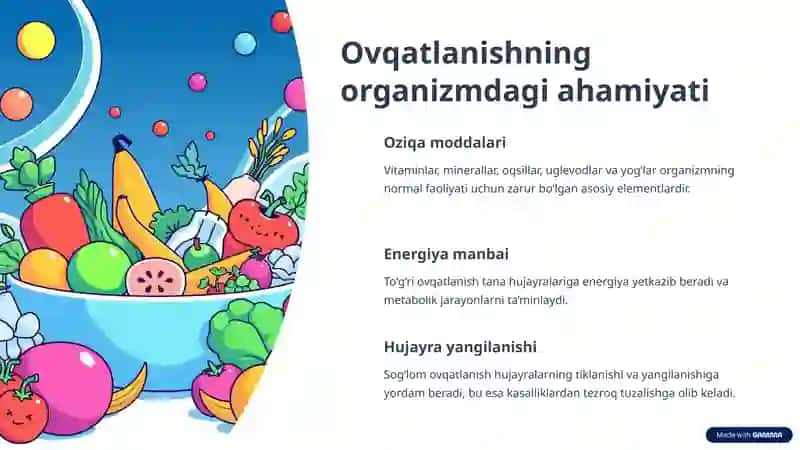 Ovqatlanishning organizmdagi ahamiyati

Oziqa moddalari

Vitaminlar, minerallar, oqsillar, uglevodlar va yog'lar organizmning normal faoliyati uchun zarur bo'lgan asosiy elementlardir.

Energiya manbai

To'g'ri ovqatlanish tana hujayralariga energiya yetkazib beradi va metabolik jarayonlarni ta'minlaydi.

Hujayra yangilanishi

Sog'lom ovqatlanish hujayralarning tiklanishi va yangilanishiga yordam beradi, bu esa kasalliklardan tezroq tuzalishga olib keladi.

Made with GAMMA